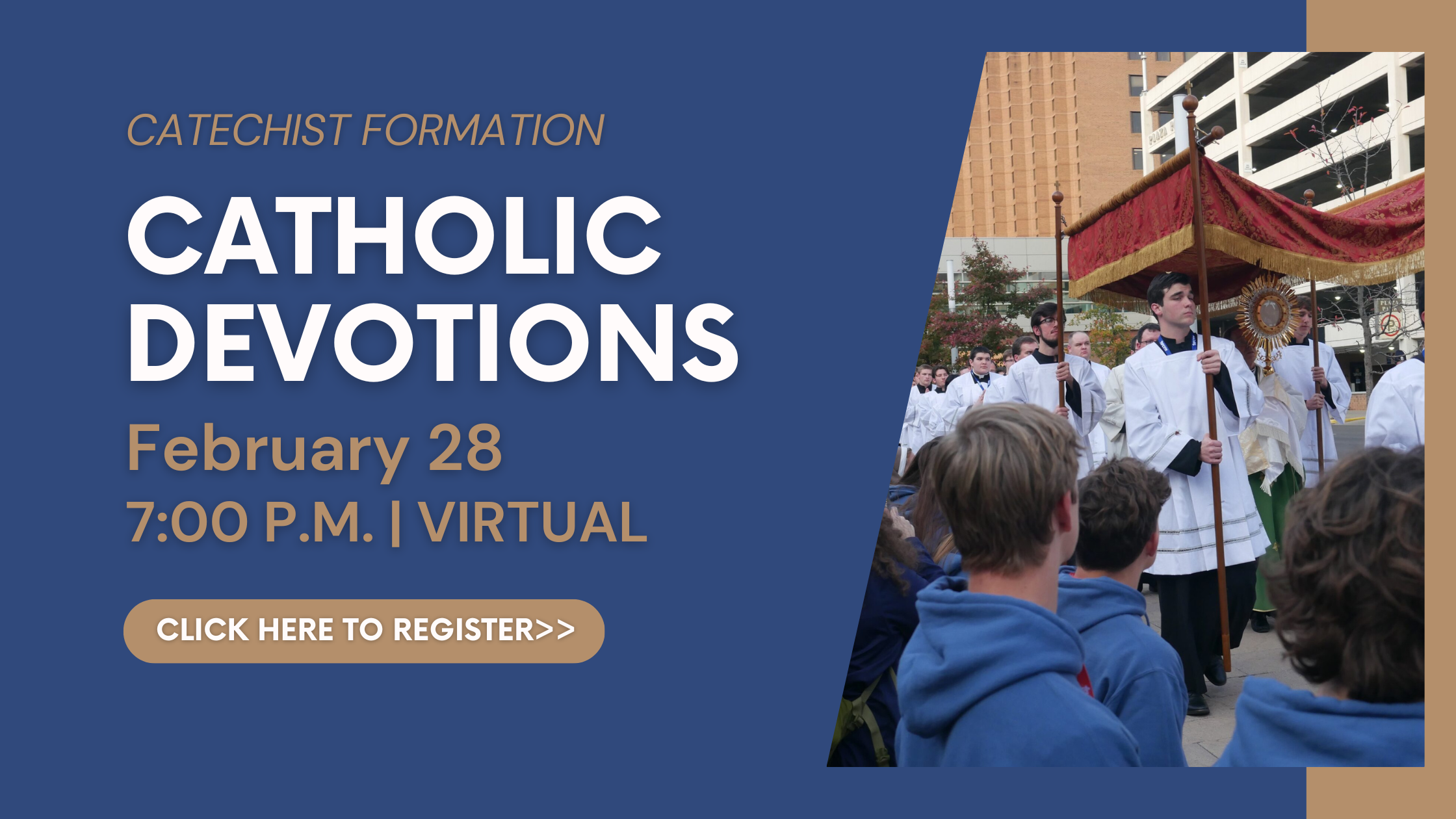 CATECHIST FORMATION

CATHOLIC DEVOTIONS

February 28

7:00 P.M. | VIRTUAL

CLICK HERE TO REGISTER>>